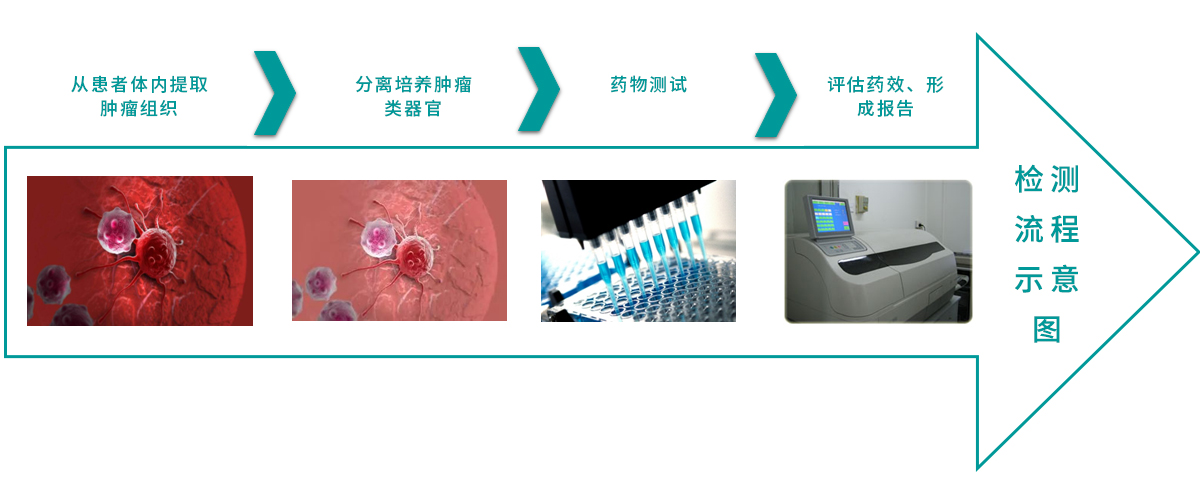 从患者体内提取肿瘤组织

分离培养肿瘤类器官

药物测试

评估药效、形成报告

检测流程示意图